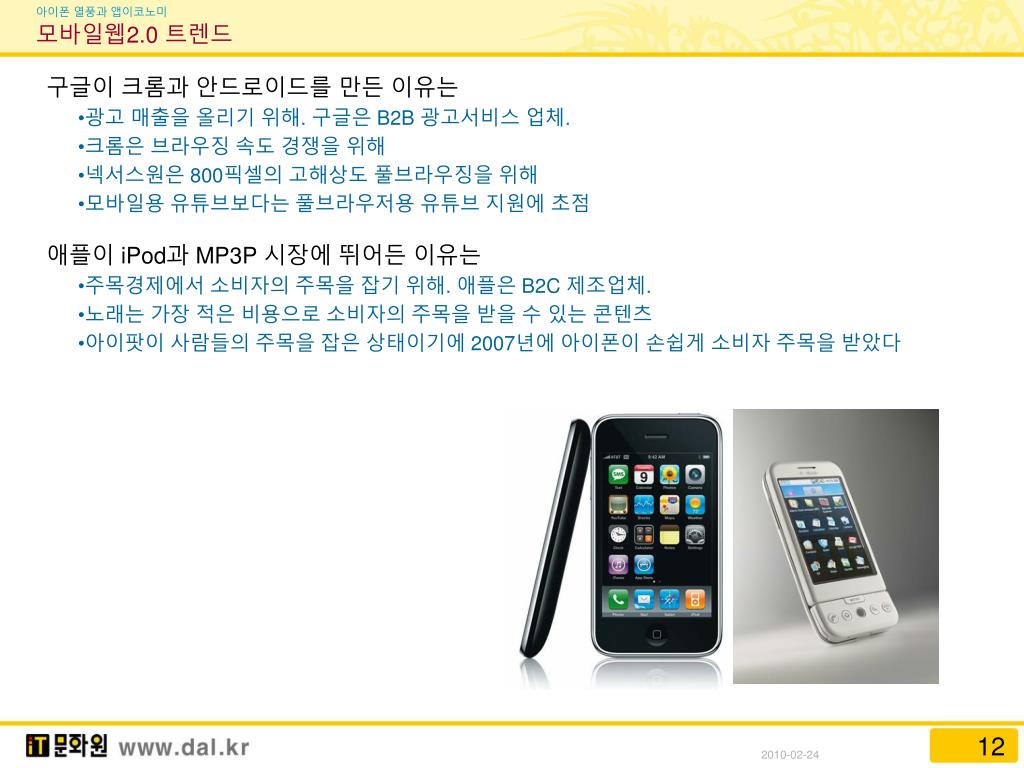 아이폰 열풍과 앱이코노미
모바일웹2.0 트렌드

구글이 크롬과 안드로이드를 만든 이유는
•광고 매출을 올리기 위해. 구글은 B2B 광고서비스 업체.
•크롬은 브라우징 속도 경쟁을 위해
•넥서스원은 800픽셀의 고해상도 풀브라우징을 위해
•모바일용 유튜브보다는 풀브라우저용 유튜브 지원에 초점

애플이 iPod과 MP3P 시장에 뛰어든 이유는
•주목경제에서 소비자의 주목을 잡기 위해. 애플은 B2C 제조업체.
•노래는 가장 적은 비용으로 소비자의 주목을 받을 수 있는 콘텐츠
•아이팟이 사람들의 주목을 잡은 상태이기에 2007년에 아이폰이 손쉽게 소비자 주목을 받았다

iT 문화원 www.dal.kr
2010-02-24
12